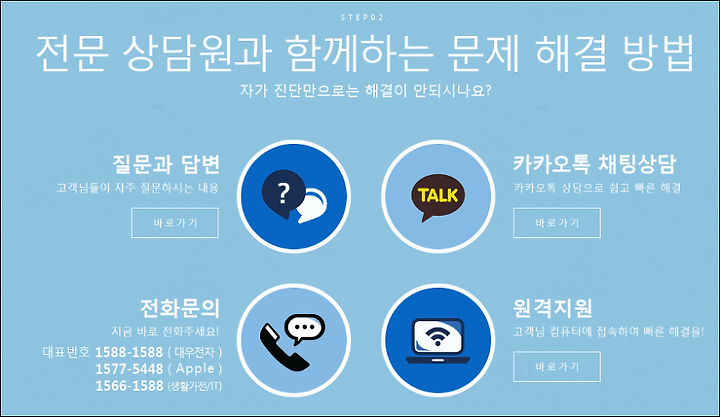 STEP02.

전문 상담원과 함께하는 문제 해결 방법

자가 진단만으로는 해결이 안되시나요?

질문과 답변

고객님들이 자주 질문하시는 내용

바로가기

?

TALK

카카오톡 채팅상담

카카오톡 상담으로 쉽고 빠른 해결

바로가기

전화문의

지금 바로 전화주세요!

대표번호 1588-1588 ( 대우전자 )
1577-5448 ( Apple )
1566-1588 (생활가전/IT)

원격지원

고객님 컴퓨터에 접속하여 빠른 해결을!

바로가기